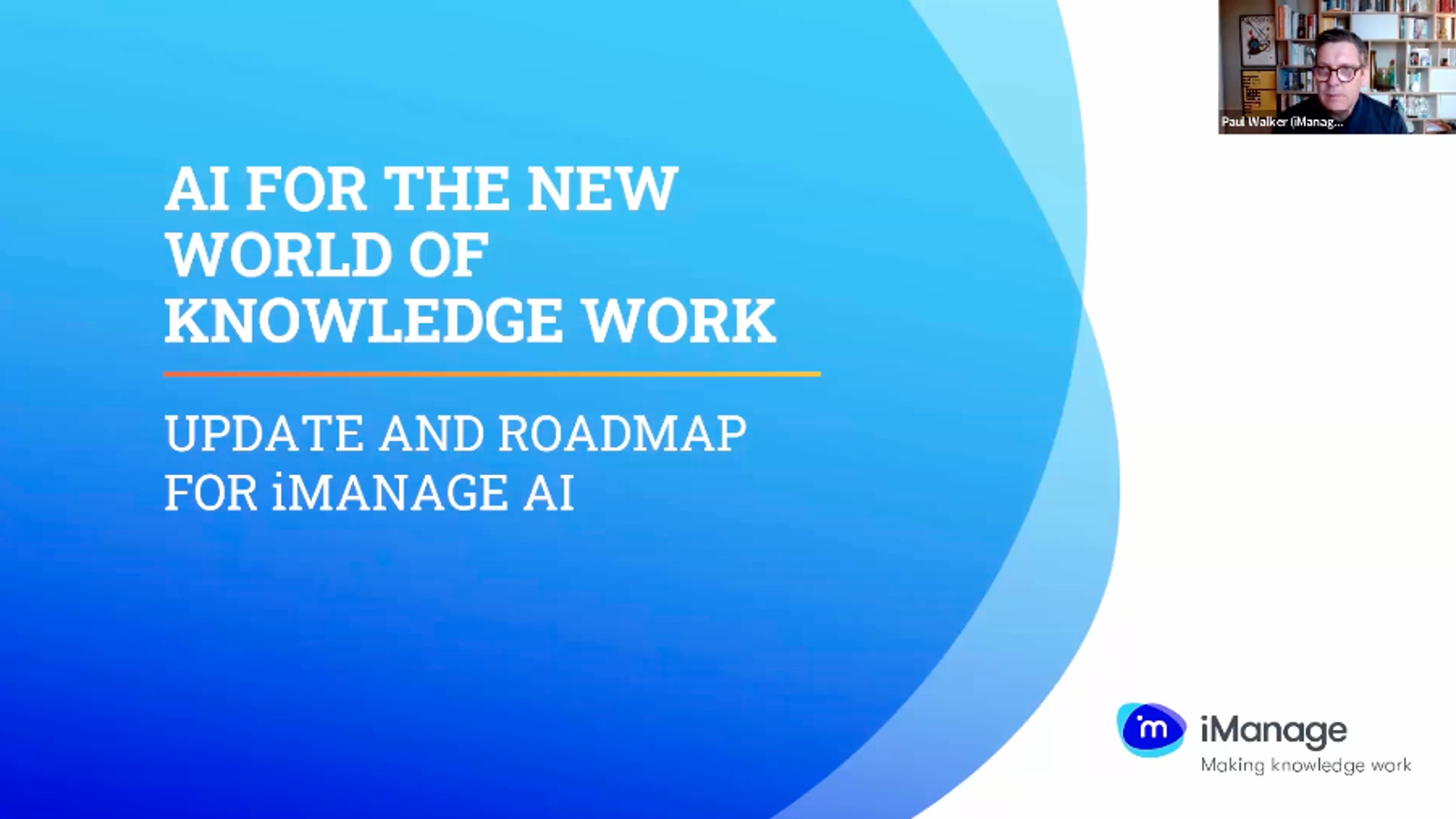 Paul Walker (iManag...

AI FOR THE NEW WORLD OF KNOWLEDGE WORK

UPDATE AND ROADMAP FOR iMANAGE AI

im iManage
Making knowledge work